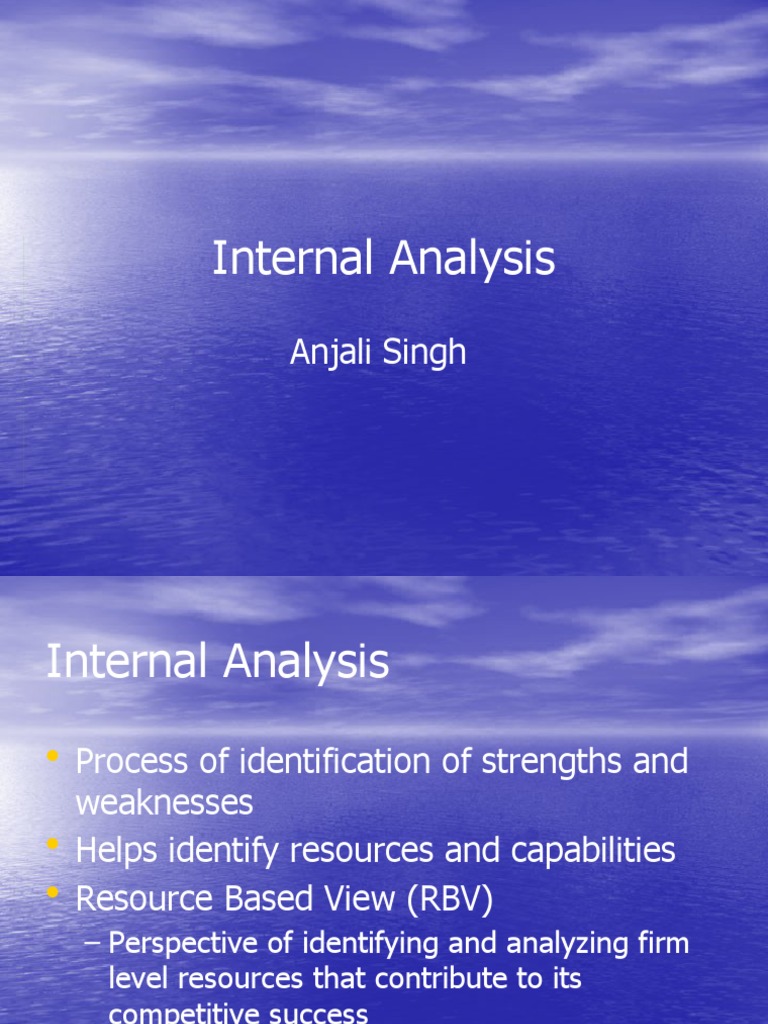 Internal Analysis

Anjali Singh

Internal Analysis

• Process of identification of strengths and weaknesses
• Helps identify resources and capabilities
• Resource Based View (RBV)
– Perspective of identifying and analyzing firm level resources that contribute to its competitive success